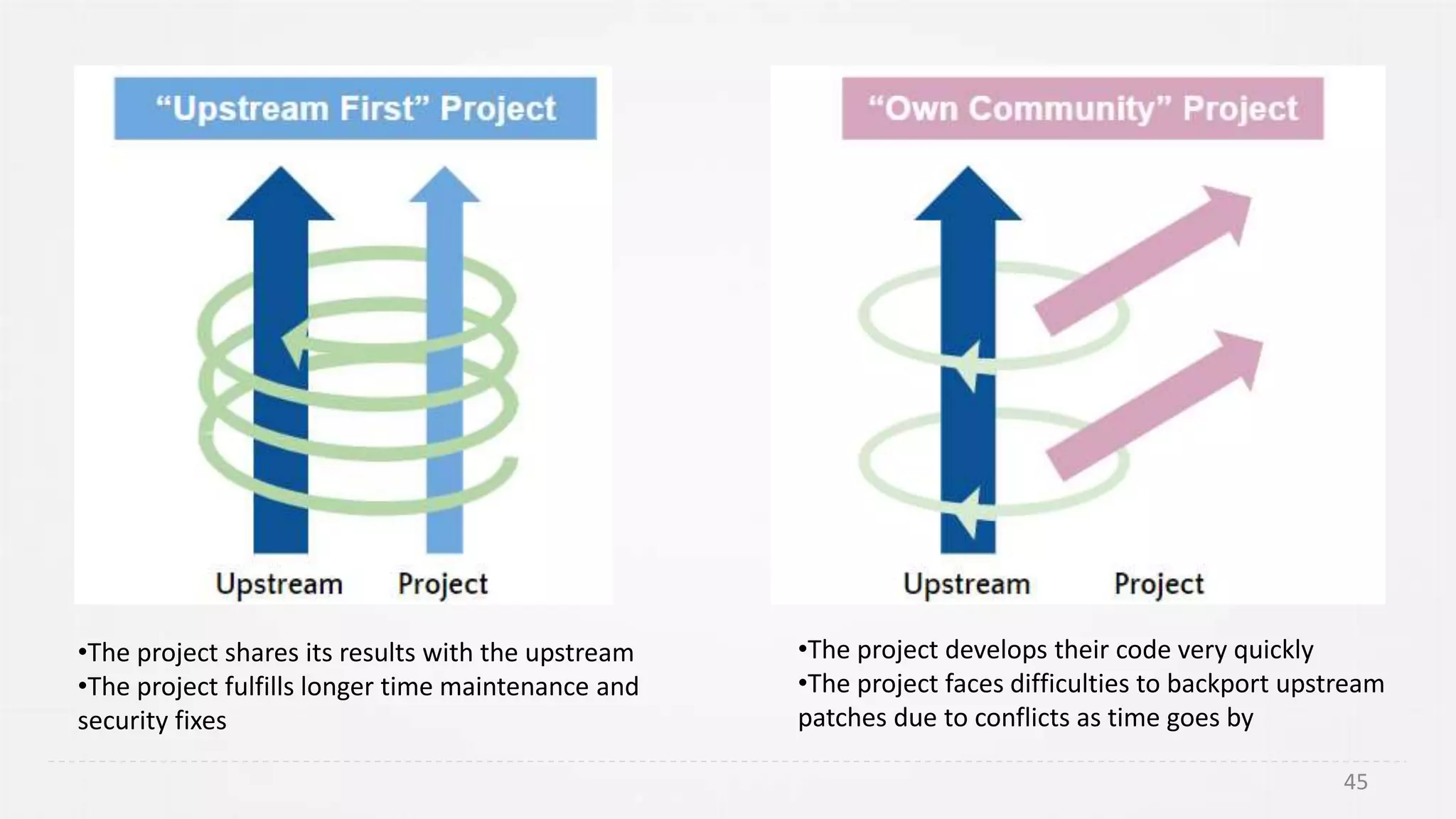 “Upstream First” Project

Upstream Project

•The project shares its results with the upstream
•The project fulfills longer time maintenance and security fixes

“Own Community” Project

Upstream Project

•The project develops their code very quickly
•The project faces difficulties to backport upstream patches due to conflicts as time goes by

45